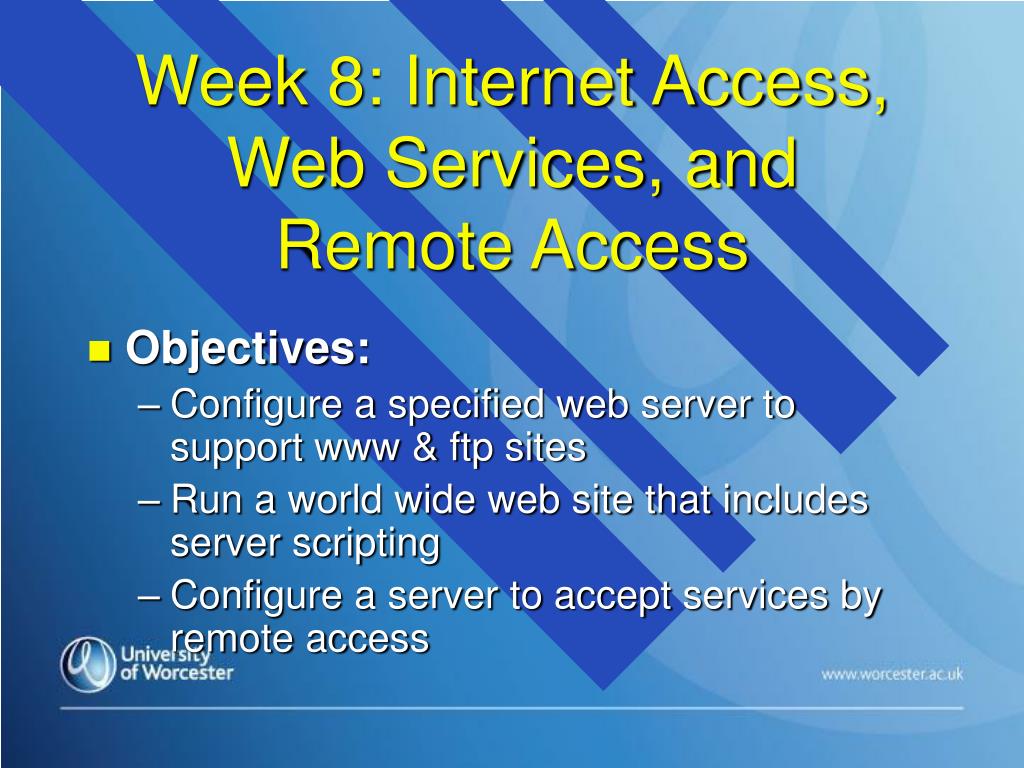 Week 8: Internet Access, Web Services, and Remote Access

Objectives:
– Configure a specified web server to support www & ftp sites
– Run a world wide web site that includes server scripting
– Configure a server to accept services by remote access

University of Worcester

www.worcester.ac.uk